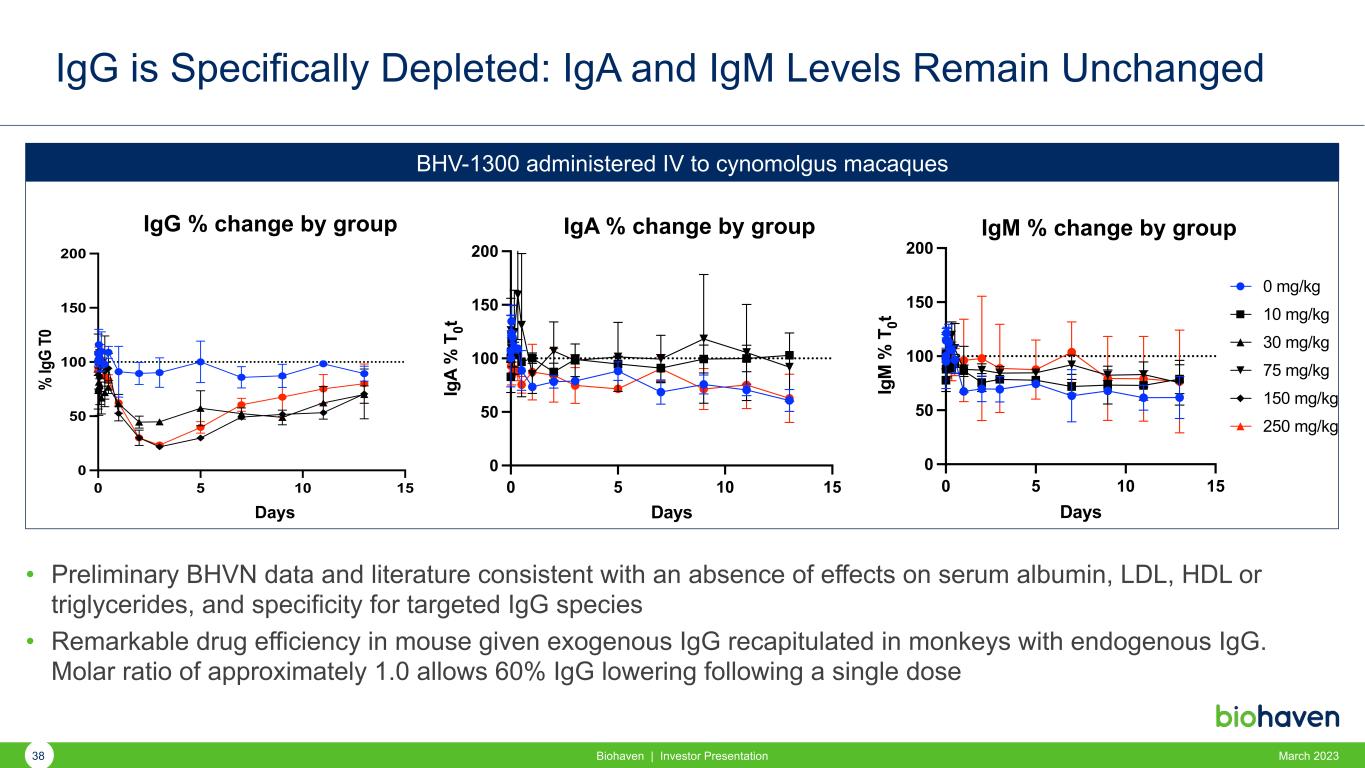 IgG is Specifically Depleted: IgA and IgM Levels Remain Unchanged

BHV-1300 administered IV to cynomolgus macaques

IgG % change by group

% IgG T0

200
150
100
50
0

0 5 10 15

Days

IgA % change by group

IgA % $T_0t$

200
150
100
50
0

0 5 10 15

Days

IgM % change by group

IgM % $T_0t$

200
150
100
50
0

0 5 10 15

Days

0 mg/kg
10 mg/kg
30 mg/kg
75 mg/kg
150 mg/kg
250 mg/kg

• Preliminary BHVN data and literature consistent with an absence of effects on serum albumin, LDL, HDL or triglycerides, and specificity for targeted IgG species

• Remarkable drug efficiency in mouse given exogenous IgG recapitulated in monkeys with endogenous IgG. Molar ratio of approximately 1.0 allows 60% IgG lowering following a single dose

biohaven

38

Biohaven | Investor Presentation

March 2023